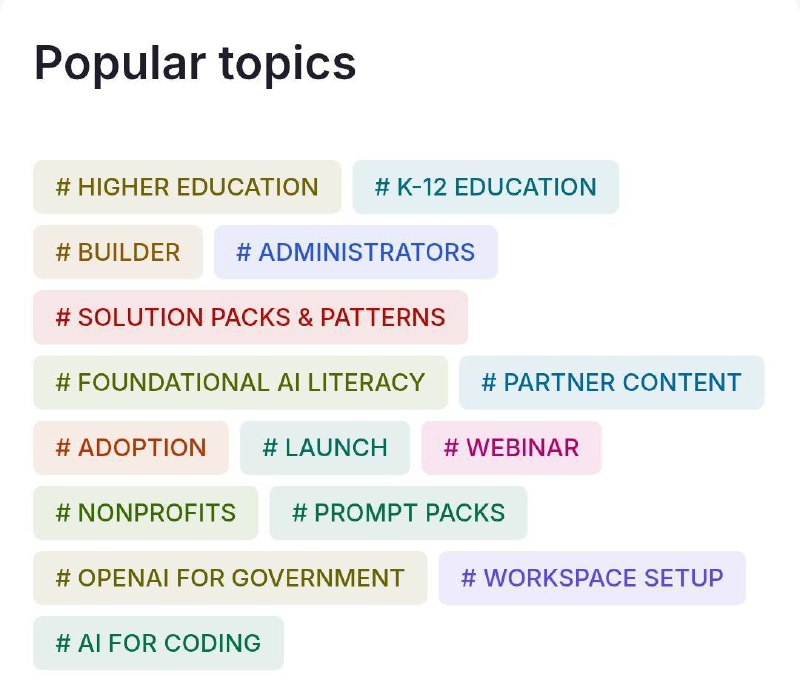 Popular topics

# HIGHER EDUCATION # K-12 EDUCATION

# BUILDER # ADMINISTRATORS

# SOLUTION PACKS & PATTERNS

# FOUNDATIONAL AI LITERACY # PARTNER CONTENT

# ADOPTION # LAUNCH # WEBINAR

# NONPROFITS # PROMPT PACKS

# OPENAI FOR GOVERNMENT # WORKSPACE SETUP

# AI FOR CODING